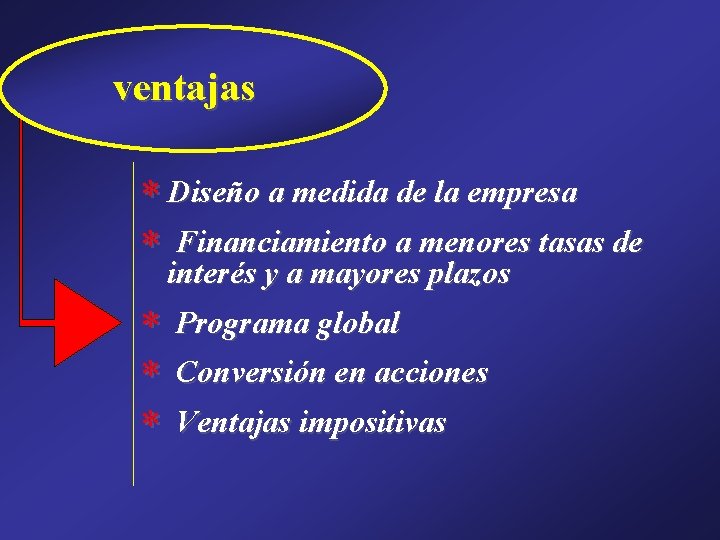 ventajas

* Diseño a medida de la empresa

* Financiamiento a menores tasas de interés y a mayores plazos

* Programa global

* Conversión en acciones

* Ventajas impositivas